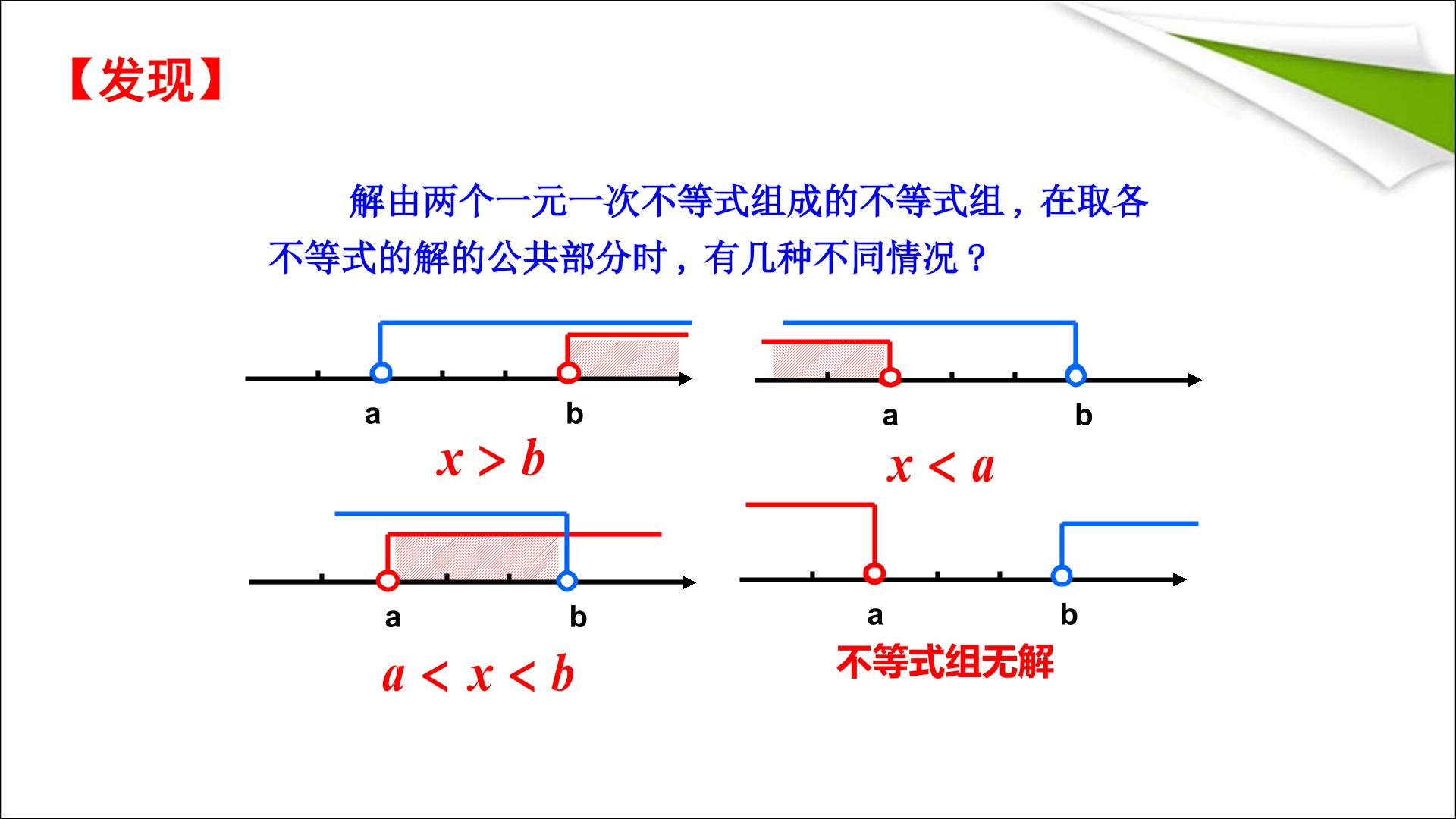 【发现】

解由两个一元一次不等式组成的不等式组，在取各不等式的解的公共部分时，有几种不同情况？

a
b
$x > b$

a
b
$x < a$

a
b
$a < x < b$

a
b
不等式组无解